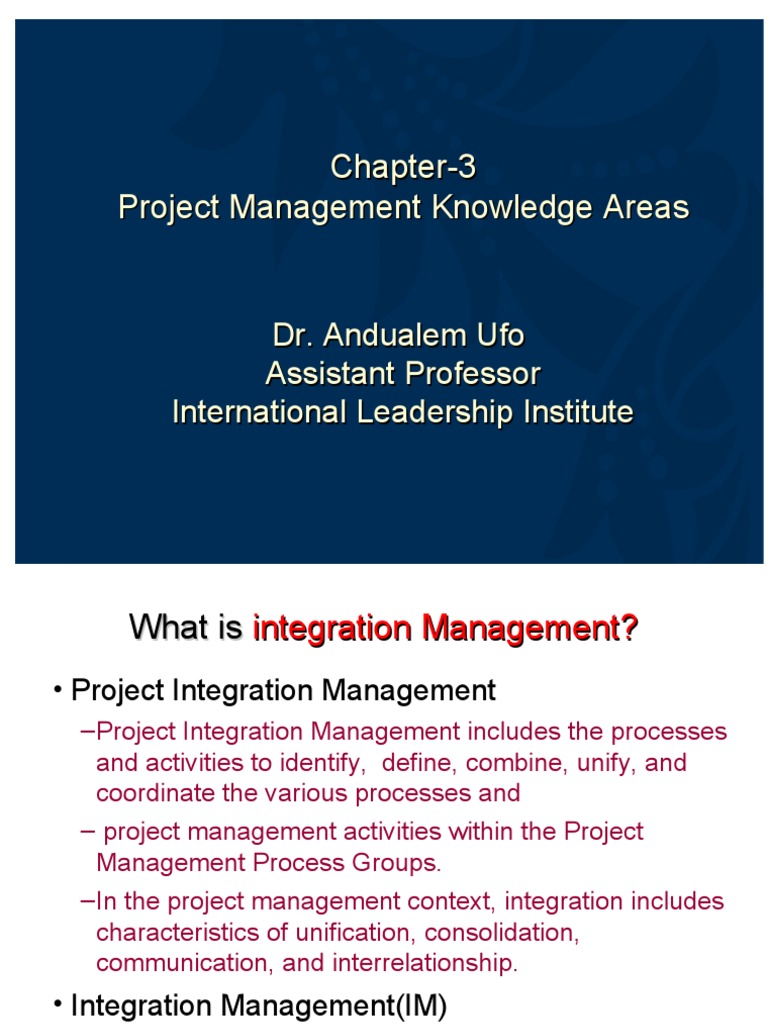 Chapter-3
Project Management Knowledge Areas

Dr. Andualem Ufo
Assistant Professor
International Leadership Institute

What is integration Management?

• Project Integration Management

–Project Integration Management includes the processes and activities to identify, define, combine, unify, and coordinate the various processes and

– project management activities within the Project Management Process Groups.

–In the project management context, integration includes characteristics of unification, consolidation, communication, and interrelationship.

• Integration Management(IM)